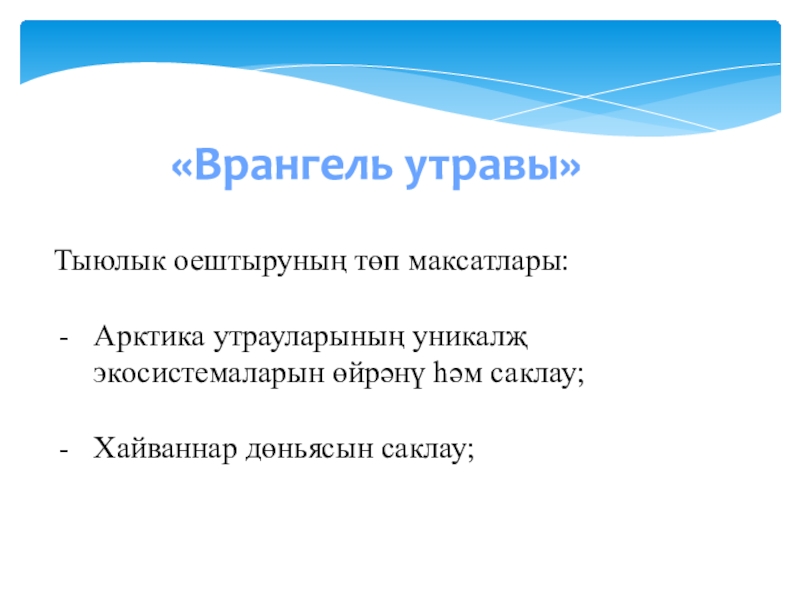 «Врангель утравы»

Тыюлык оештыруның төп максатлары:

- Арктика утрауларының уникалҗ экосистемаларын өйрәнү һәм саклау;

- Хайваннар дөньясын саклау;